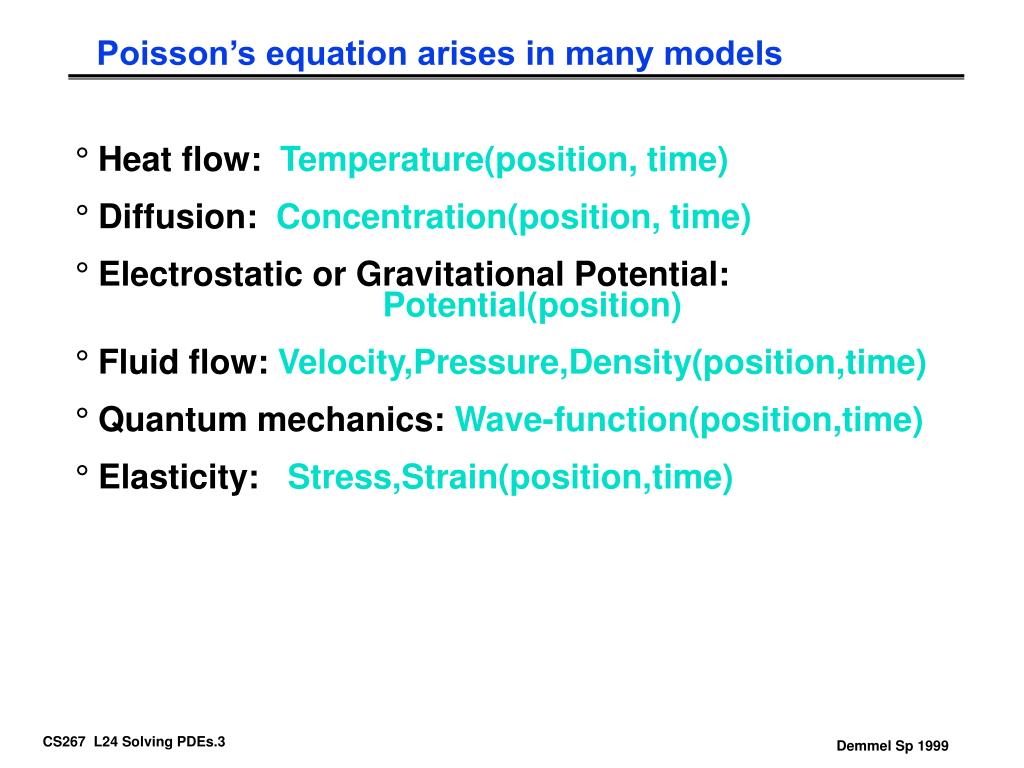 Poisson's equation arises in many models

° Heat flow: Temperature(position, time)

° Diffusion: Concentration(position, time)

° Electrostatic or Gravitational Potential:
Potential(position)

° Fluid flow: Velocity,Pressure,Density(position,time)

° Quantum mechanics: Wave-function(position,time)

° Elasticity: Stress,Strain(position,time)

CS267 L24 Solving PDEs.3

Demmel Sp 1999